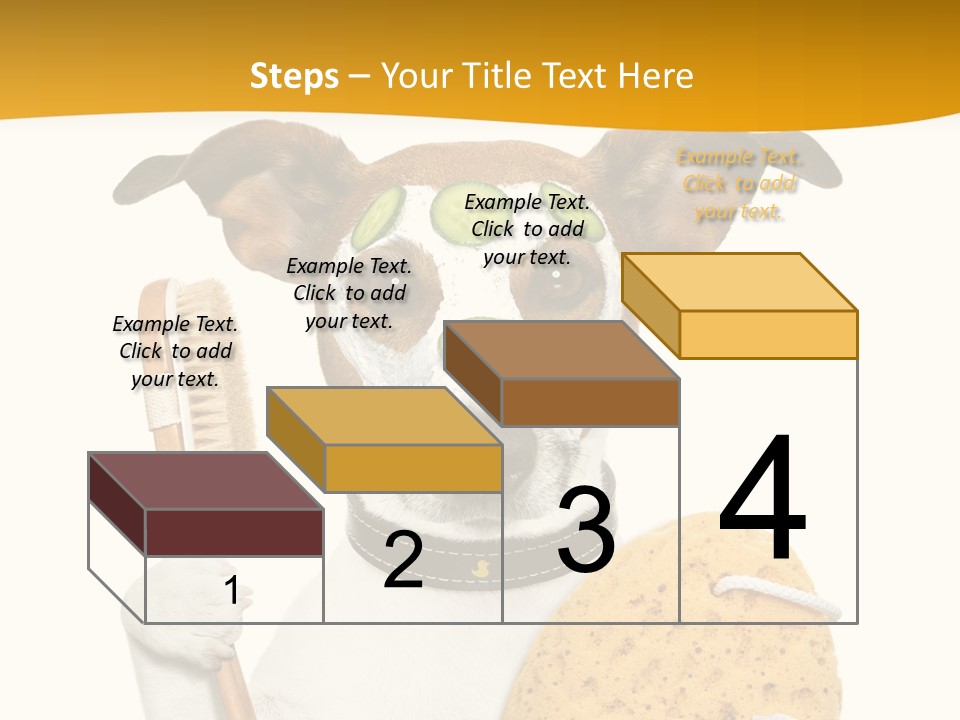 Steps – Your Title Text Here

Example Text. Click to add your text.

Example Text. Click to add your text.

Example Text. Click to add your text.

Example Text. Click to add your text.

1

2

3

4